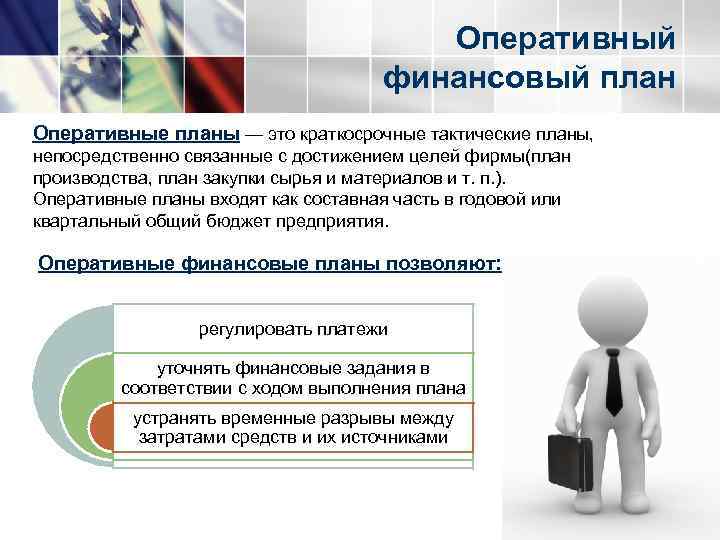 Оперативный финансовый план

Оперативные планы — это краткосрочные тактические планы, непосредственно связанные с достижением целей фирмы(план производства, план закупки сырья и материалов и т. п.). Оперативные планы входят как составная часть в годовой или квартальный общий бюджет предприятия.

Оперативные финансовые планы позволяют:

регулировать платежи

уточнять финансовые задания в соответствии с ходом выполнения плана

устранять временные разрывы между затратами средств и их источниками